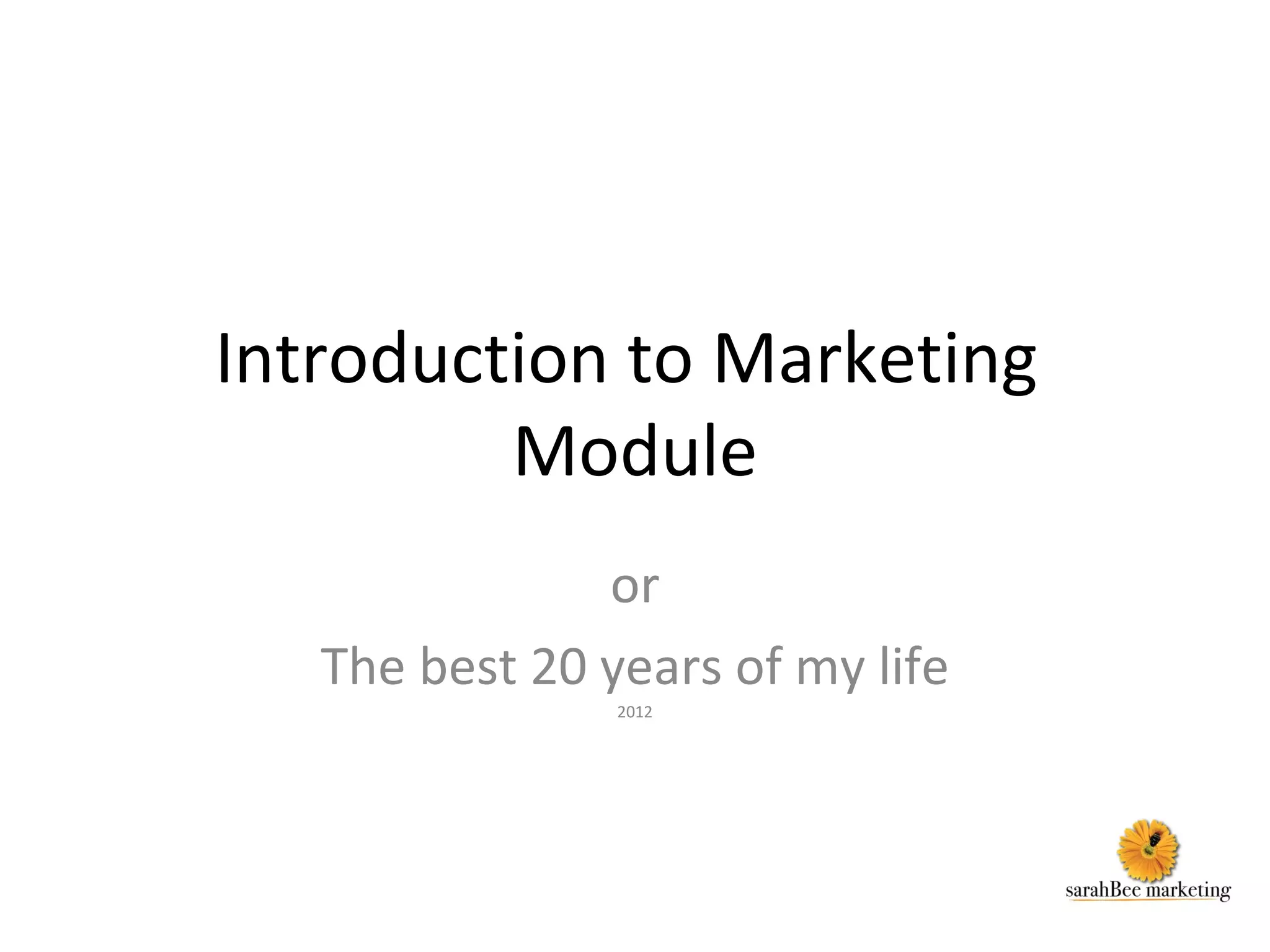 Introduction to Marketing Module

or

The best 20 years of my life

2012

sarahBee marketing